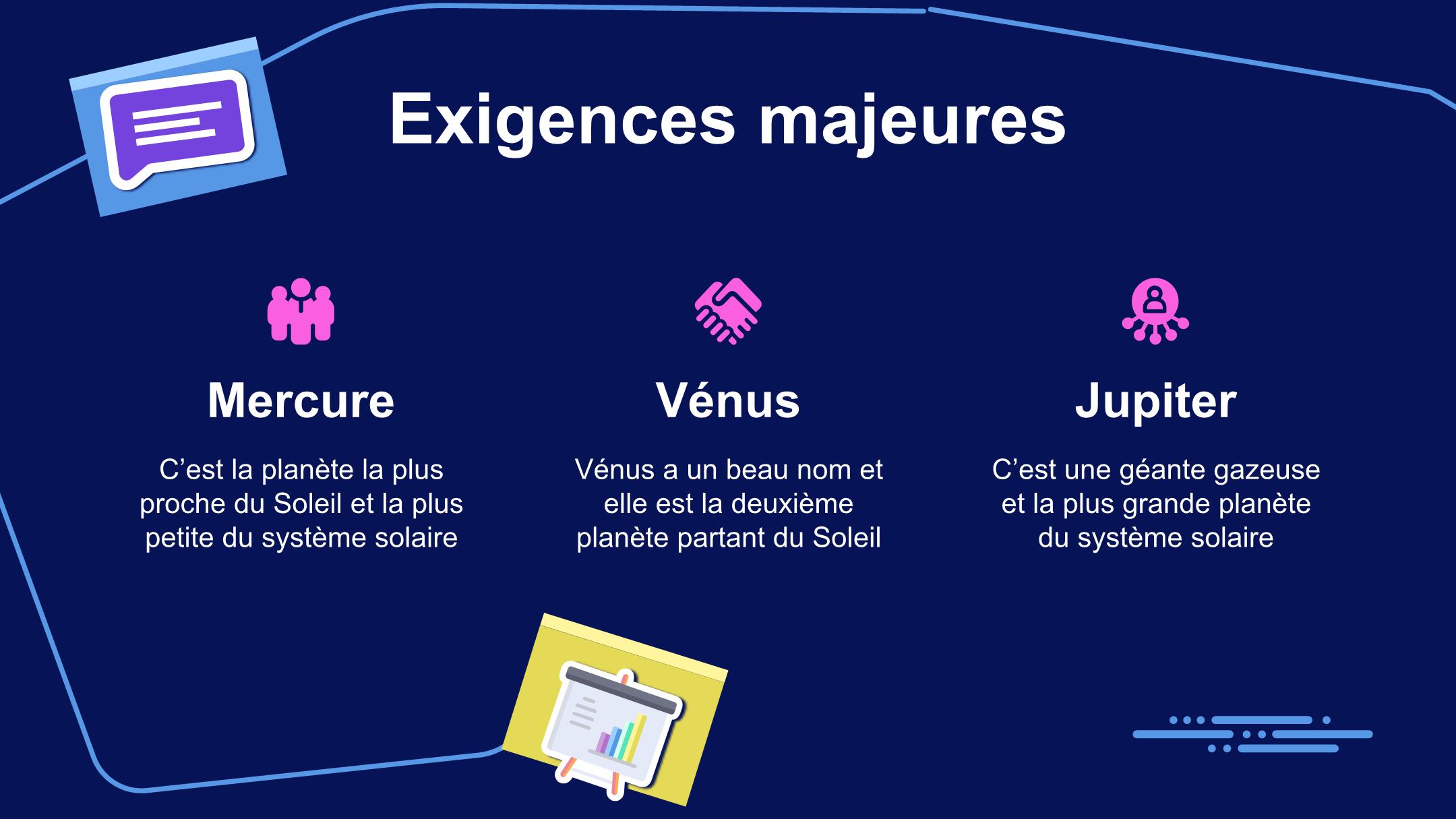 Exigences majeures

Mercure

C’est la planète la plus proche du Soleil et la plus petite du système solaire

Vénus

Vénus a un beau nom et elle est la deuxième planète partant du Soleil

Jupiter

C’est une géante gazeuse et la plus grande planète du système solaire